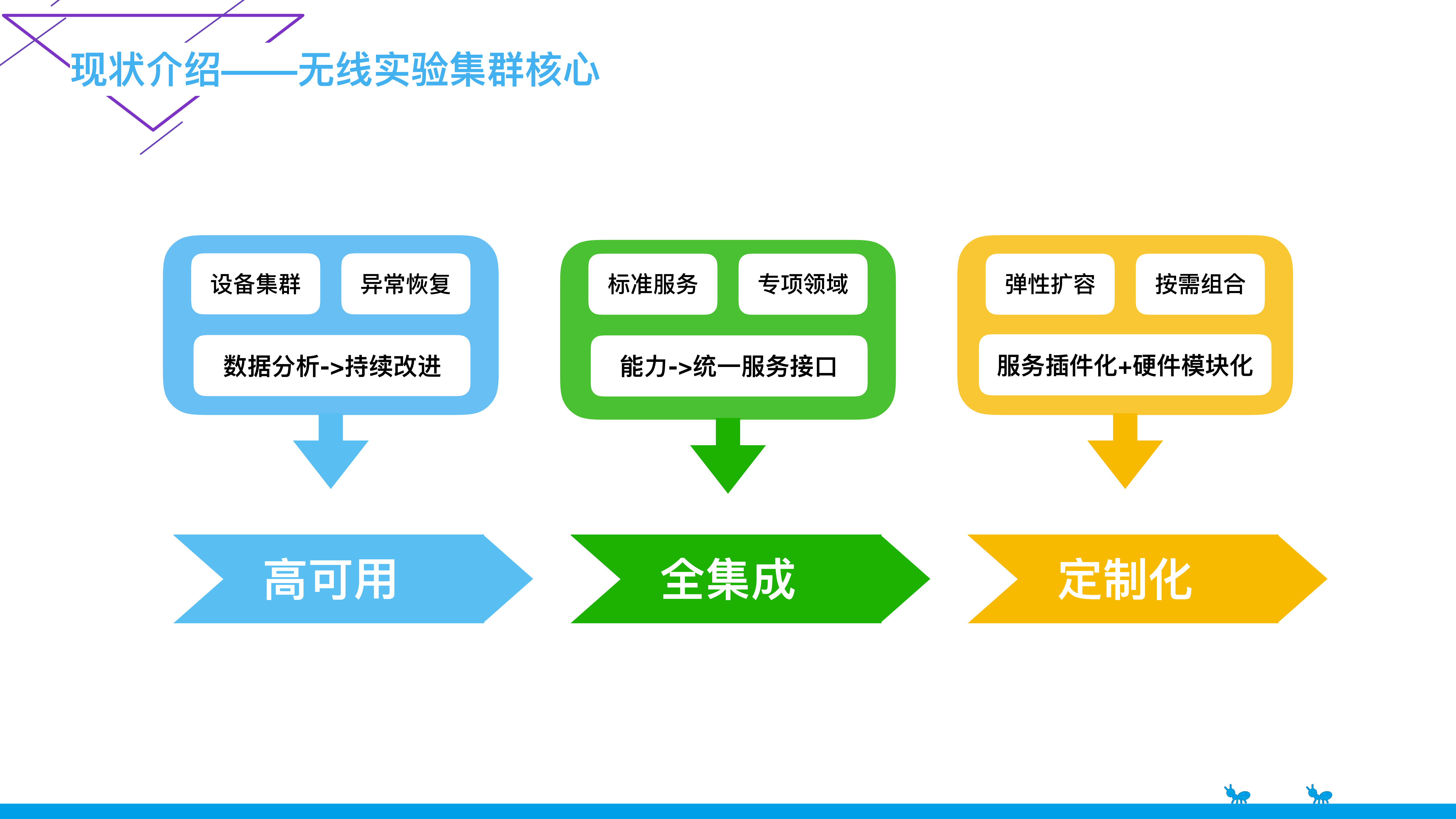 现状介绍——无线实验集群核心

设备集群
异常恢复
数据分析->持续改进

高可用

标准服务
专项领域
能力->统一服务接口

全集成

弹性扩容
按需组合
服务插件化+硬件模块化

定制化